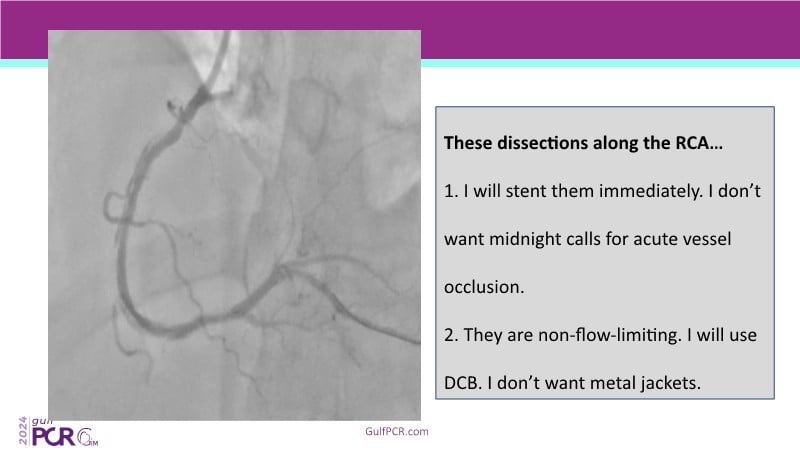 These dissections along the RCA…

1. I will stent them immediately. I don't want midnight calls for acute vessel occlusion.

2. They are non-flow-limiting. I will use DCB. I don't want metal jackets.

2024 gulf PCR GIM

GulfPCR.com